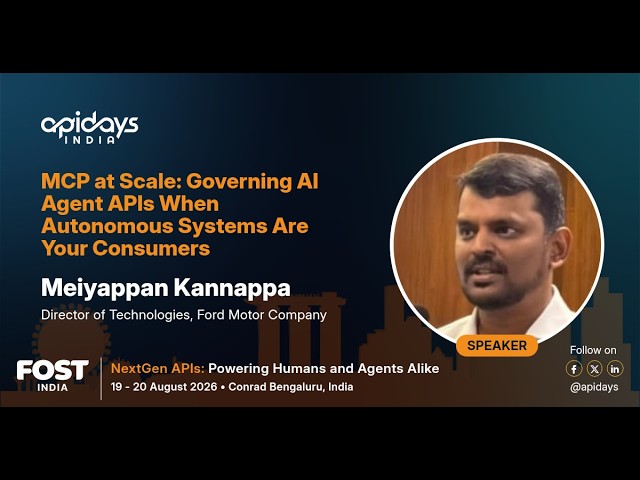 apidays
INDIA

MCP at Scale: Governing AI Agent APIs When Autonomous Systems Are Your Consumers

Meiyappan Kannappa

Director of Technologies, Ford Motor Company

SPEAKER

FOST
INDIA

NextGen APIs: Powering Humans and Agents Alike
19 - 20 August 2026 • Conrad Bengaluru, India

Follow on
@apidays